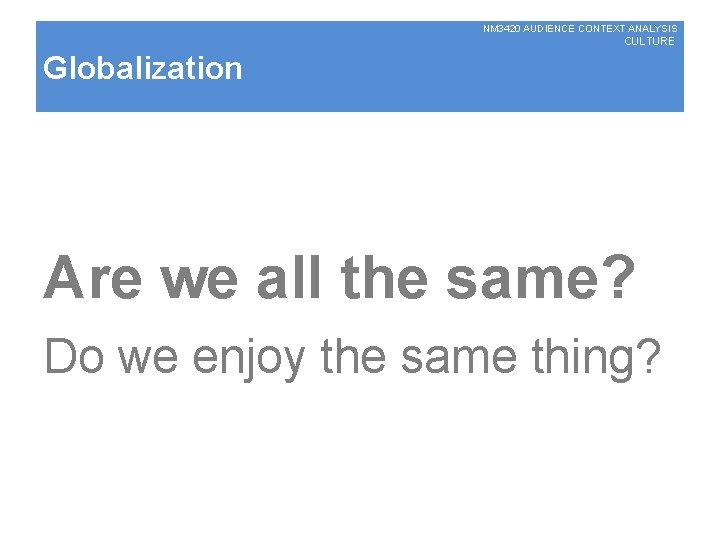 NM3420 AUDIENCE CONTEXT ANALYSIS
CULTURE

Globalization

Are we all the same?

Do we enjoy the same thing?